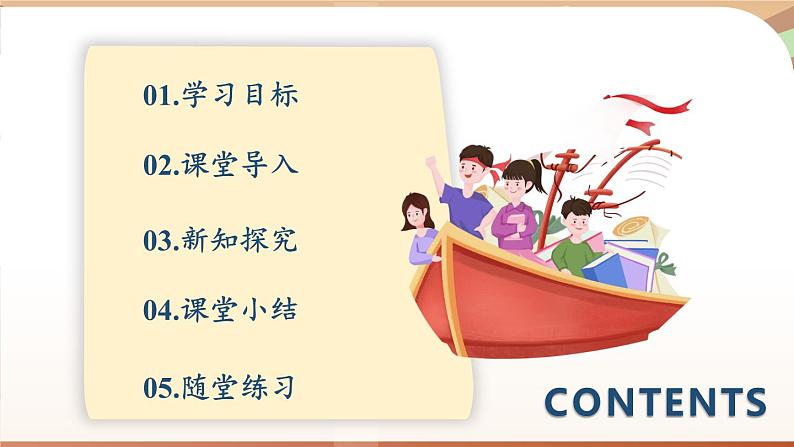 01.学习目标

02.课堂导入

03.新知探究

04.课堂小结

05.随堂练习

CONTENTS